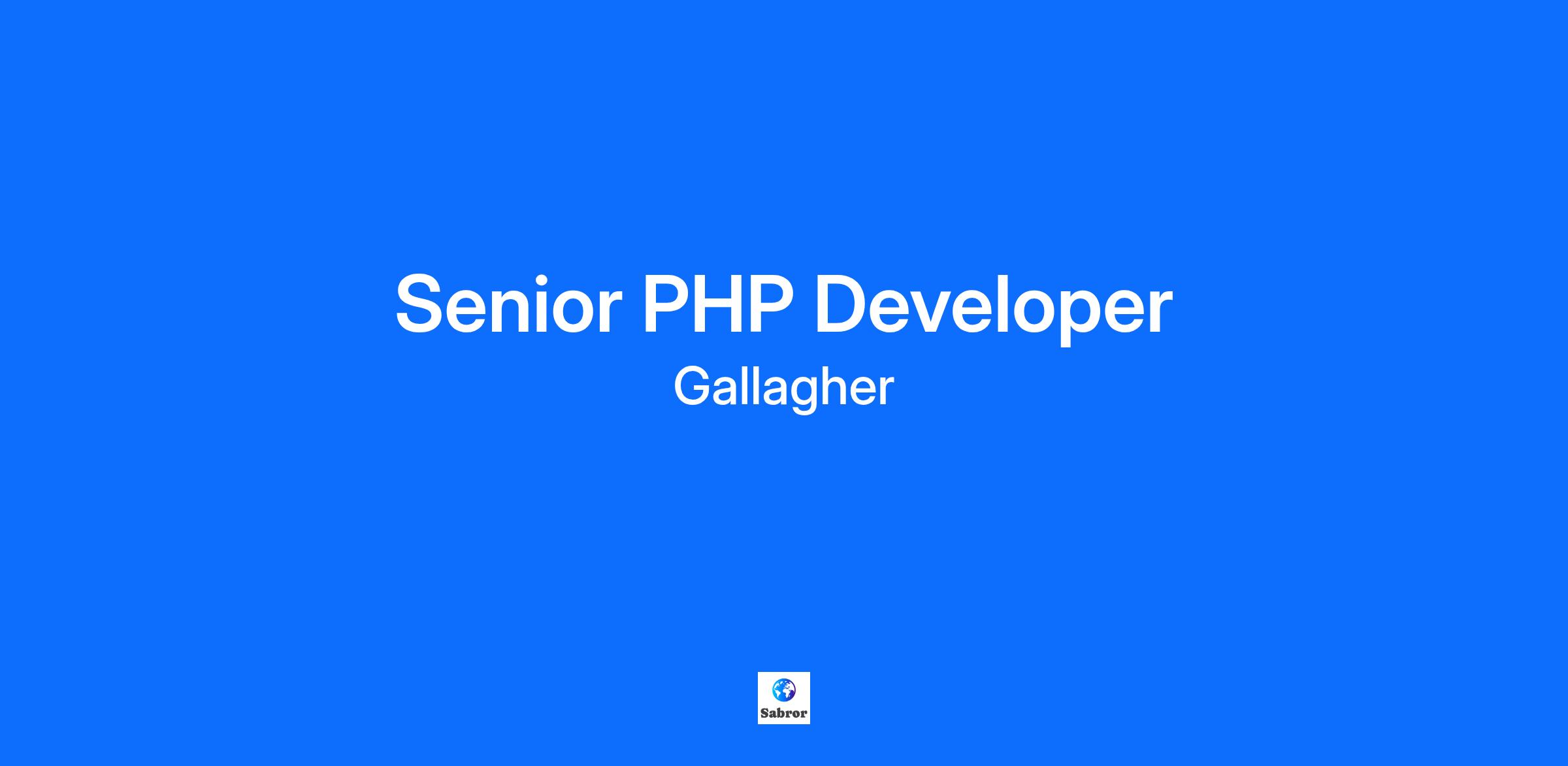 Senior PHP Developer

Gallagher

Sabror